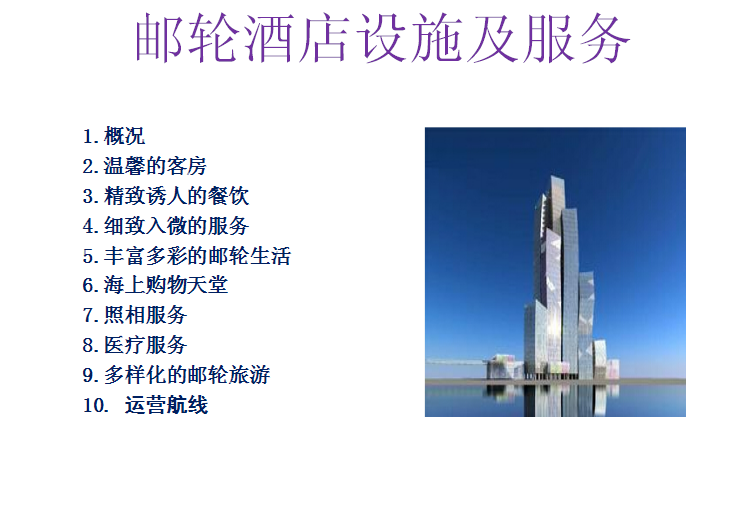 邮轮酒店设施及服务

1. 概况
2. 温馨的客房
3. 精致诱人的餐饮
4. 细致入微的服务
5. 丰富多彩的邮轮生活
6. 海上购物天堂
7. 照相服务
8. 医疗服务
9. 多样化的邮轮旅游
10. 运营航线